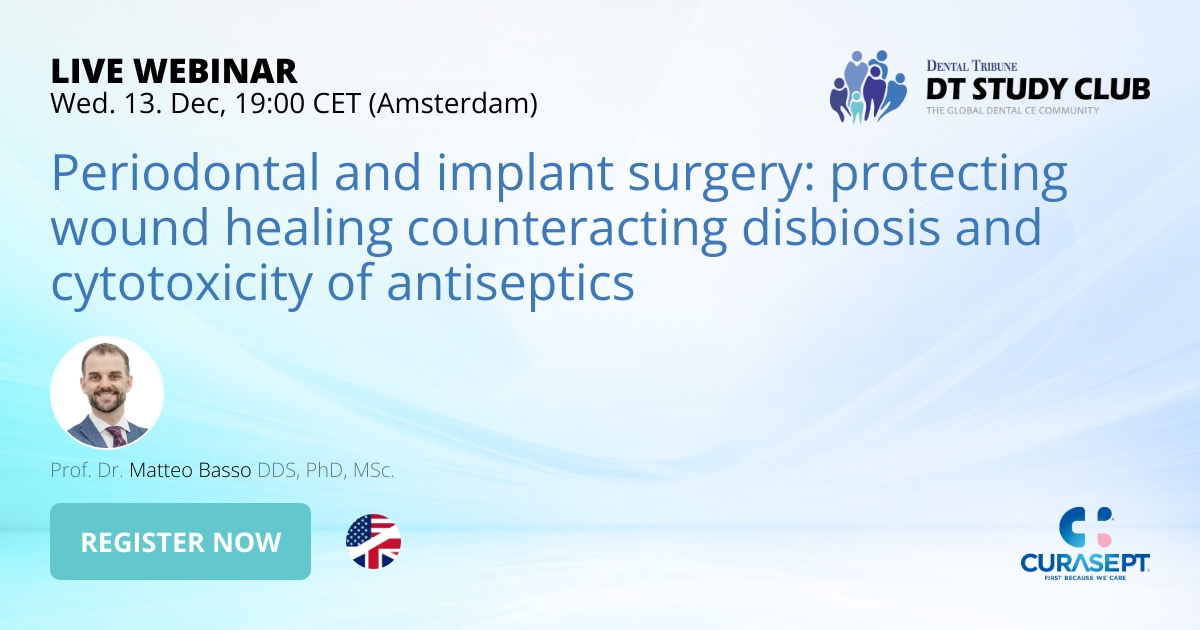 LIVE WEBINAR
Wed. 13. Dec, 19:00 CET (Amsterdam)

DENTAL TRIBUNE
DT STUDY CLUB
THE GLOBAL DENTAL CE COMMUNITY

Periodontal and implant surgery: protecting wound healing counteracting disbiosis and cytotoxicity of antiseptics

Prof. Dr. Matteo Basso DDS, PhD, MSc.

REGISTER NOW

CURASEPT
FIRST BECAUSE WE CARE